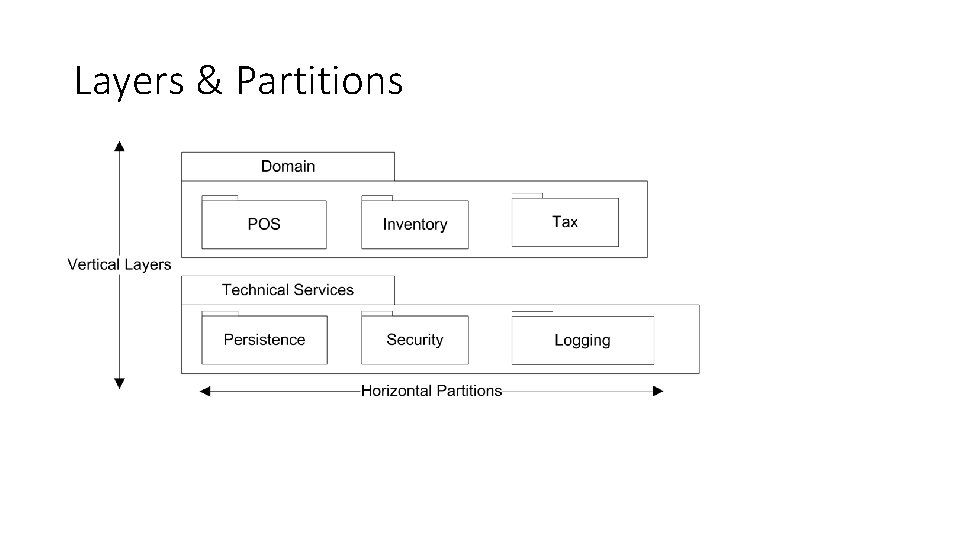 Layers & Partitions

Vertical Layers

Domain

POS

Inventory

Tax

Technical Services

Persistence

Security

Logging

Horizontal Partitions